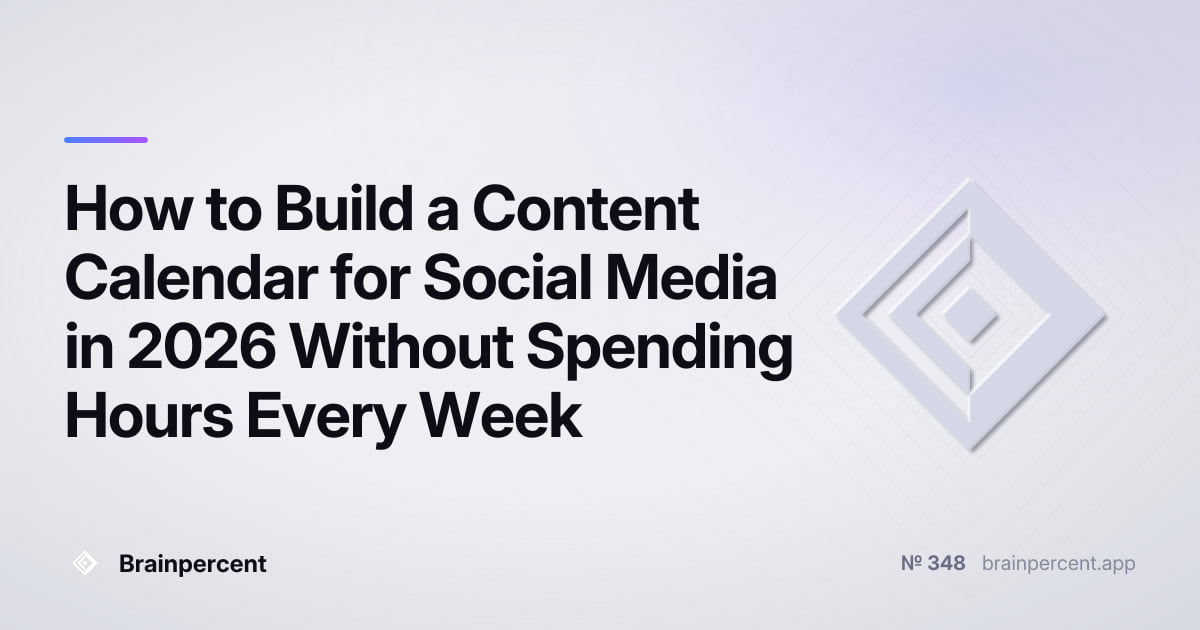 How to Build a Content Calendar for Social Media in 2026 Without Spending Hours Every Week

Brainpercent

№ 348 brainpercent.app